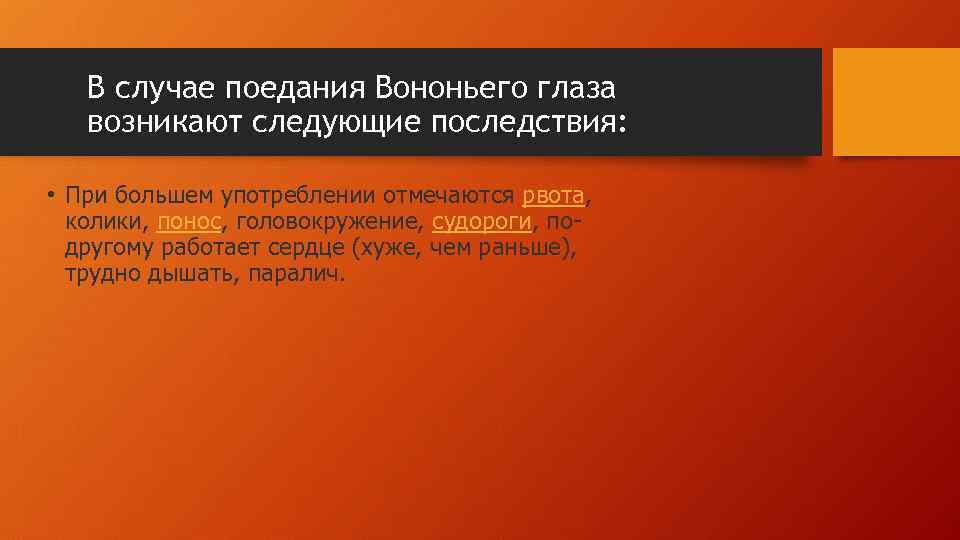 В случае поедания Вононьего глаза возникают следующие последствия:

• При большем употреблении отмечаются рвота, колики, понос, головокружение, судороги, по-другому работает сердце (хуже, чем раньше), трудно дышать, паралич.